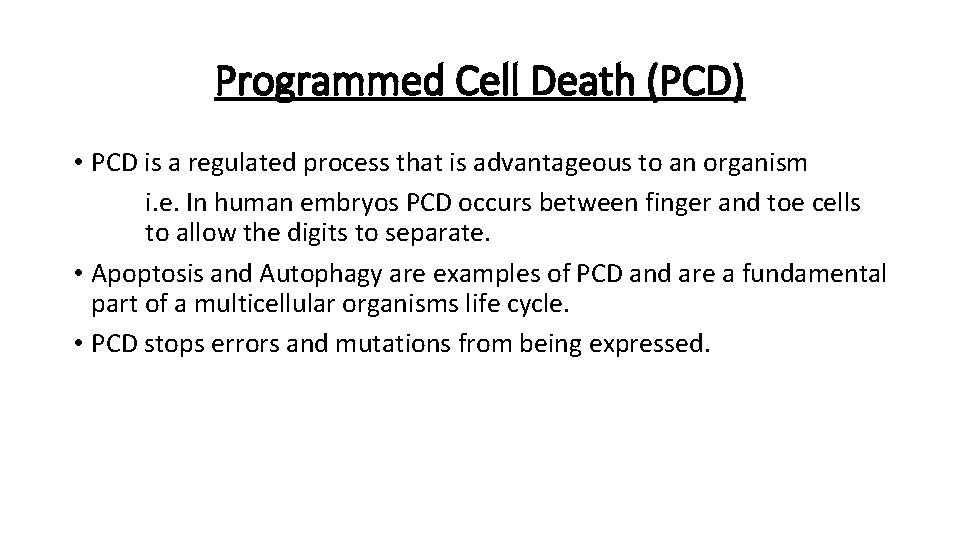 Programmed Cell Death (PCD)

• PCD is a regulated process that is advantageous to an organism
i.e. In human embryos PCD occurs between finger and toe cells to allow the digits to separate.

• Apoptosis and Autophagy are examples of PCD and are a fundamental part of a multicellular organisms life cycle.

• PCD stops errors and mutations from being expressed.